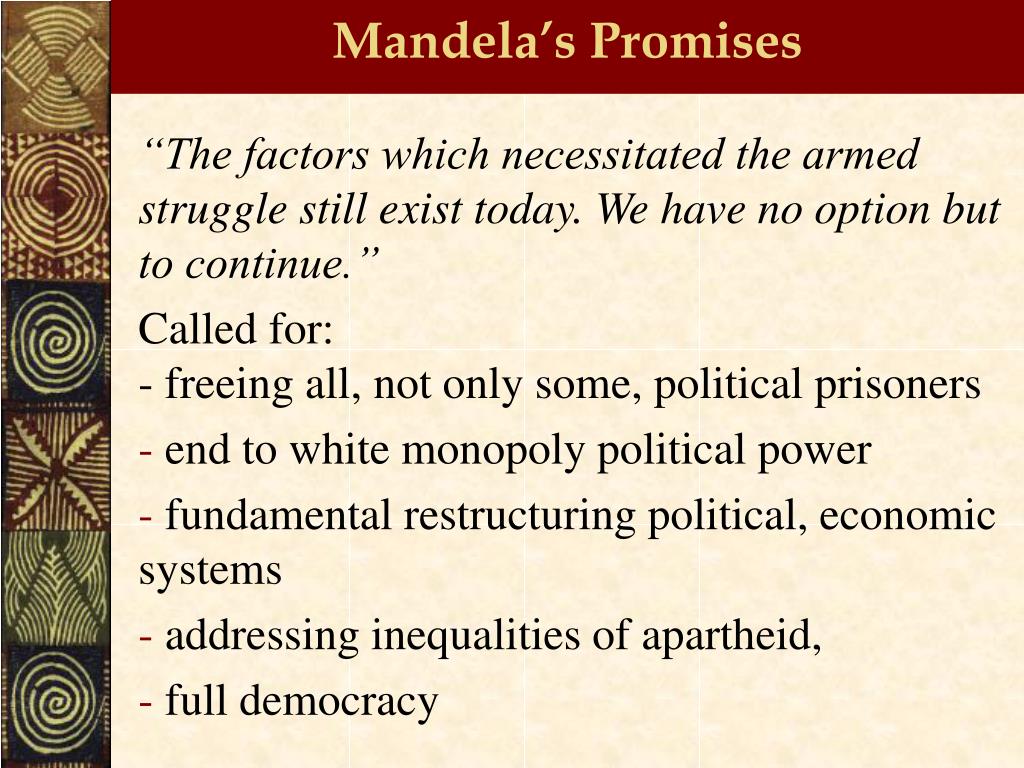 Mandela's Promises

"The factors which necessitated the armed struggle still exist today. We have no option but to continue."

Called for:
- freeing all, not only some, political prisoners

- end to white monopoly political power

- fundamental restructuring political, economic systems

- addressing inequalities of apartheid,

- full democracy